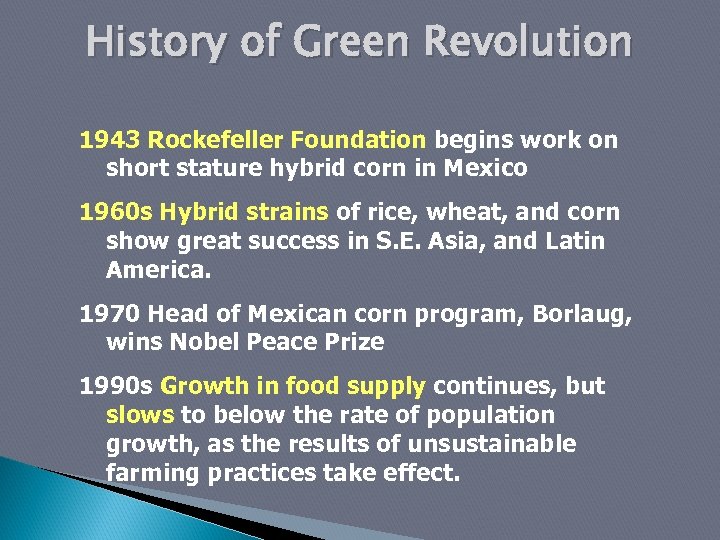 History of Green Revolution

1943 Rockefeller Foundation begins work on short stature hybrid corn in Mexico

1960s Hybrid strains of rice, wheat, and corn show great success in S.E. Asia, and Latin America.

1970 Head of Mexican corn program, Borlaug, wins Nobel Peace Prize

1990s Growth in food supply continues, but slows to below the rate of population growth, as the results of unsustainable farming practices take effect.